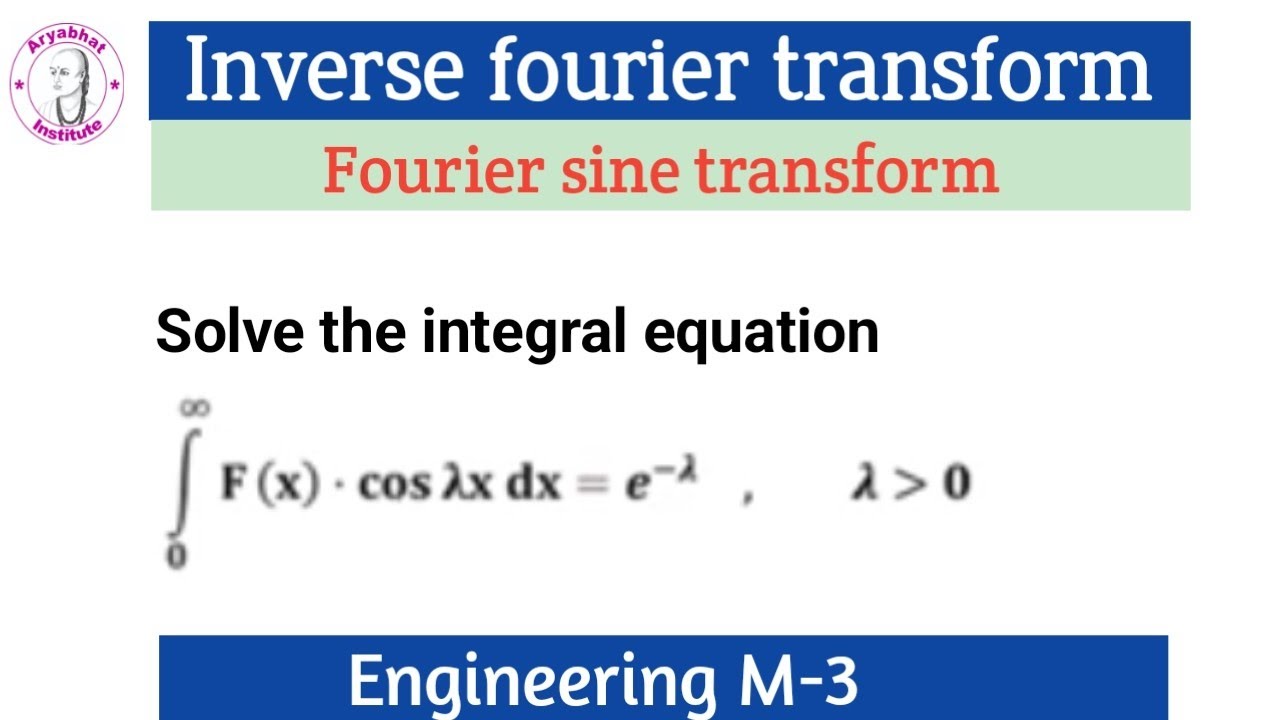 Aryabhat Institute

Inverse fourier transform

Fourier sine transform

Solve the integral equation

$\int_{0}^{\infty} F(x) \cdot \cos \lambda x \, dx = e^{-\lambda}$ , $\lambda > 0$

Engineering M-3